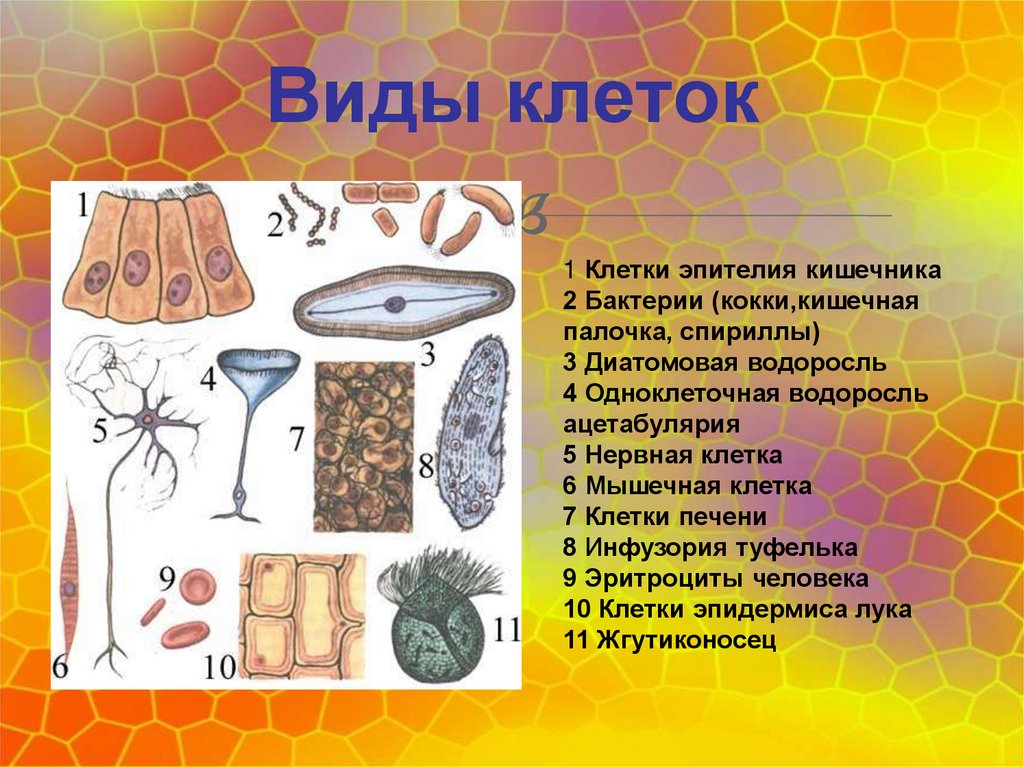 Виды клеток

1
2
3
4
5
6
7
8
9
10
11

1 Клетки эпителия кишечника
2 Бактерии (кокки,кишечная палочка, спириллы)
3 Диатомовая водоросль
4 Одноклеточная водоросль ацетабулярия
5 Нервная клетка
6 Мышечная клетка
7 Клетки печени
8 Инфузория туфелька
9 Эритроциты человека
10 Клетки эпидермиса лука
11 Жгутиконосец